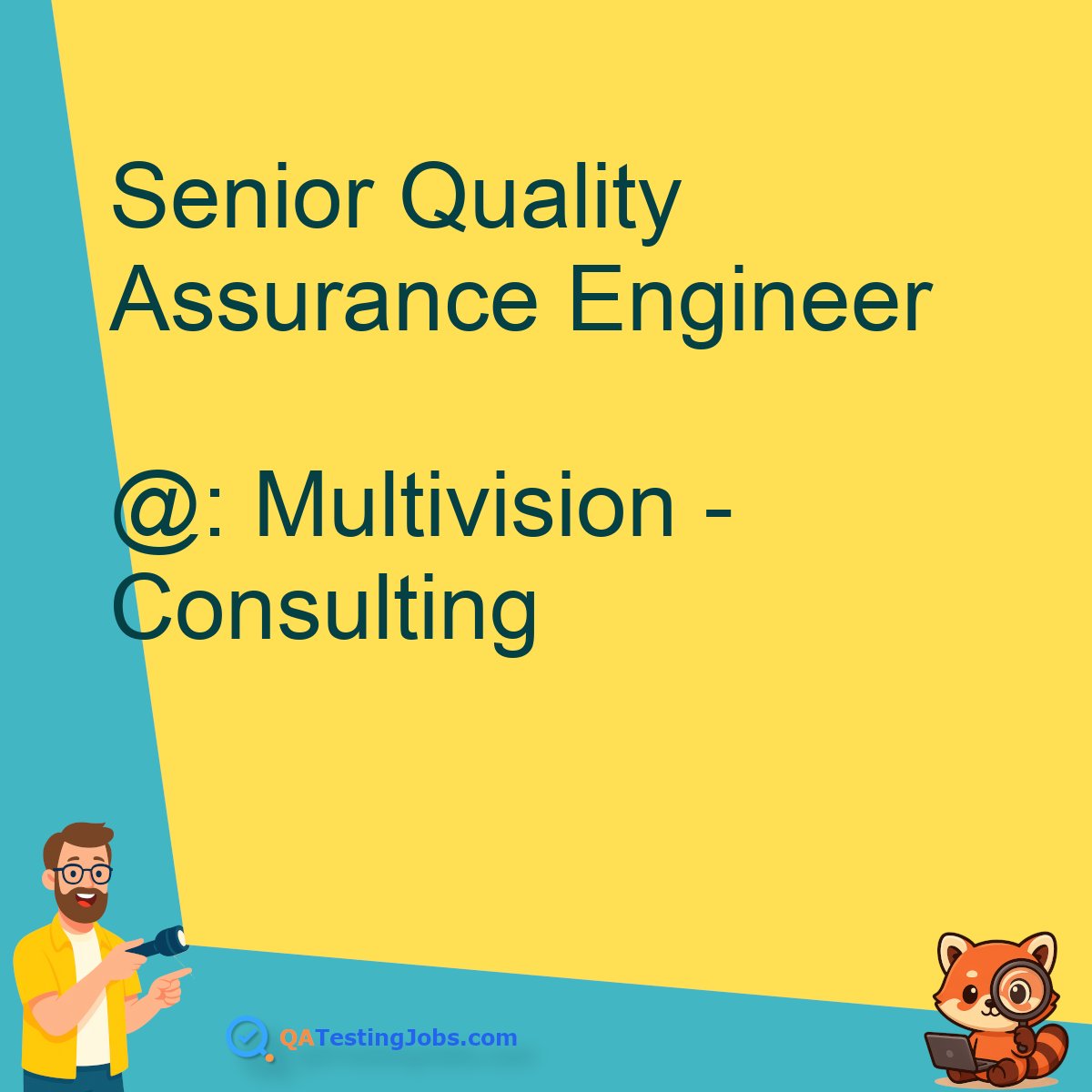 Senior Quality Assurance Engineer

@: Multivision - Consulting

QATestingJobs.com